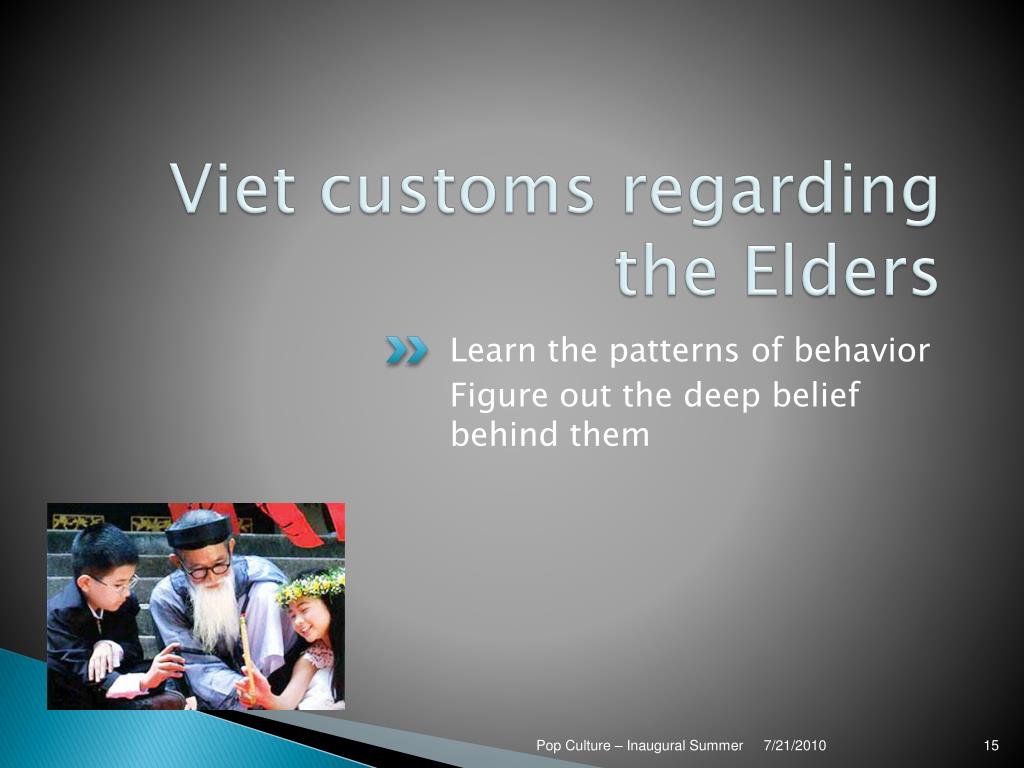 Viet customs regarding the Elders

Learn the patterns of behavior
Figure out the deep belief behind them

Pop Culture – Inaugural Summer 7/21/2010 15